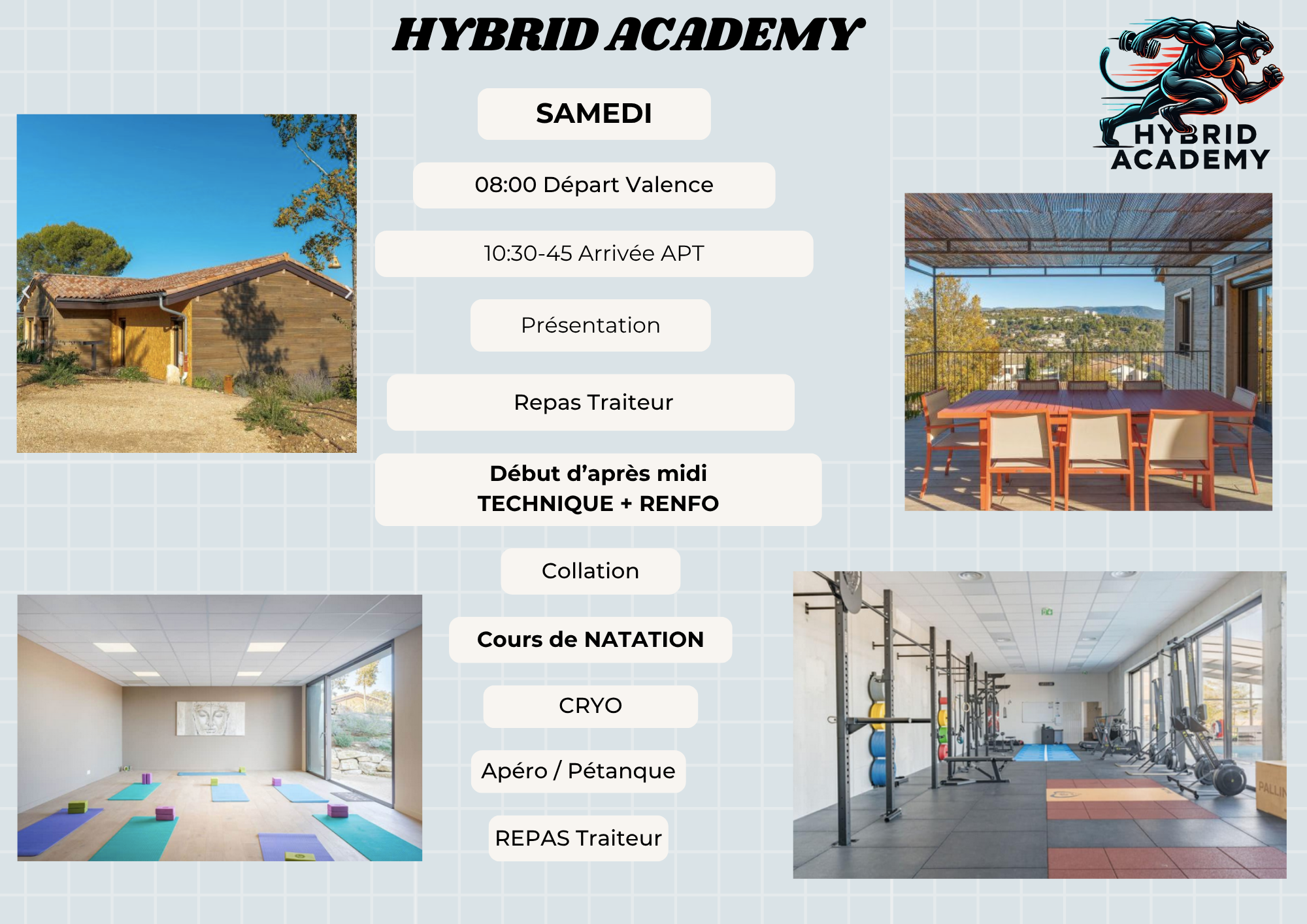 HYBRID ACADEMY

HYBRID ACADEMY

SAMEDI

08:00 Départ Valence

10:30-45 Arrivée APT

Présentation

Repas Traiteur

Début d'après midi
TECHNIQUE + RENFO

Collation

Cours de NATATION

CRYO

Apéro / Pétanque

REPAS Traiteur